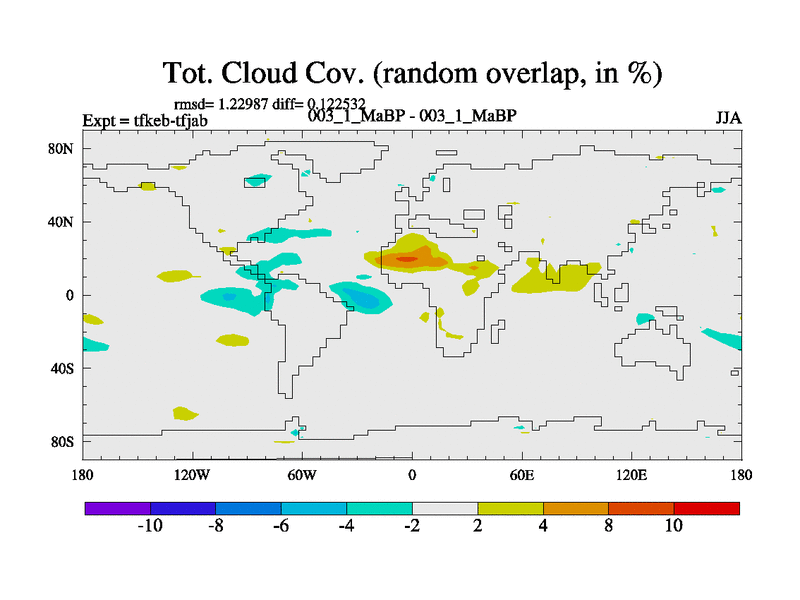 Tot. Cloud Cov. (random overlap, in %)

rmsd= 1.22987 diff= 0.122532

Expt = tfkeb-tfjab

003_1_MaBP - 003_1_MaBP

JJA

80N

40N

0

40S

80S

180

120W

60W

0

60E

120E

180

-10

-8

-6

-4

-2

2

4

8

10